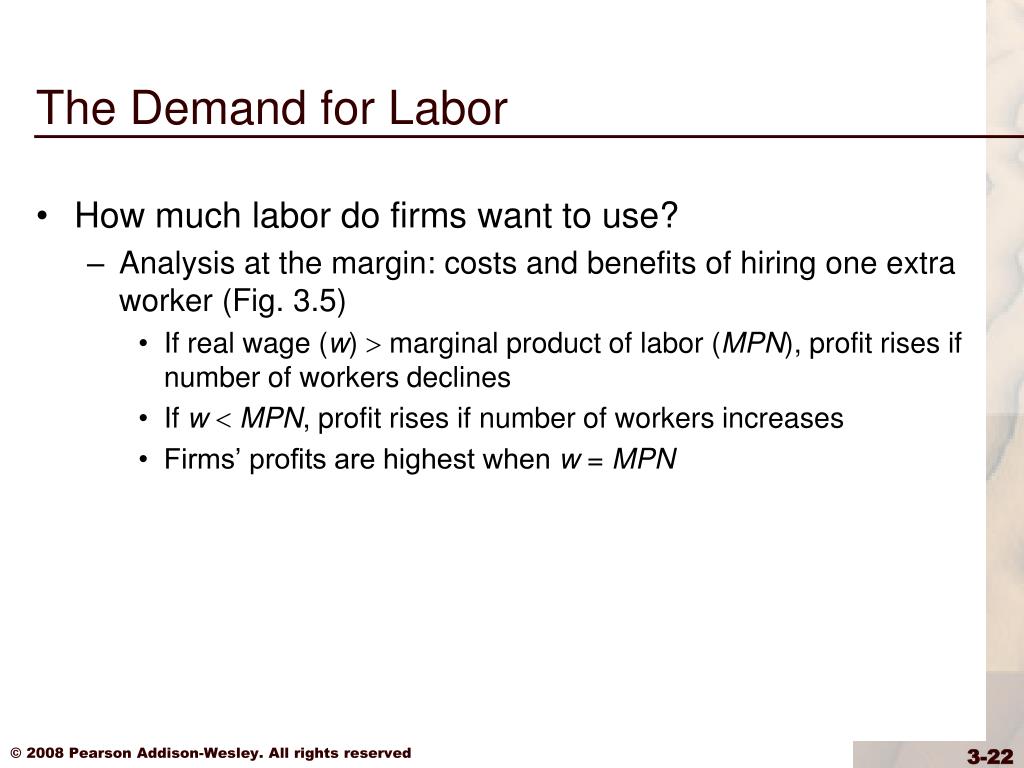 The Demand for Labor

• How much labor do firms want to use?

– Analysis at the margin: costs and benefits of hiring one extra worker (Fig. 3.5)

• If real wage ($w$) $>$ marginal product of labor ($MPN$), profit rises if number of workers declines

• If $w < MPN$, profit rises if number of workers increases

• Firms' profits are highest when $w = MPN$

© 2008 Pearson Addison-Wesley. All rights reserved

3-22